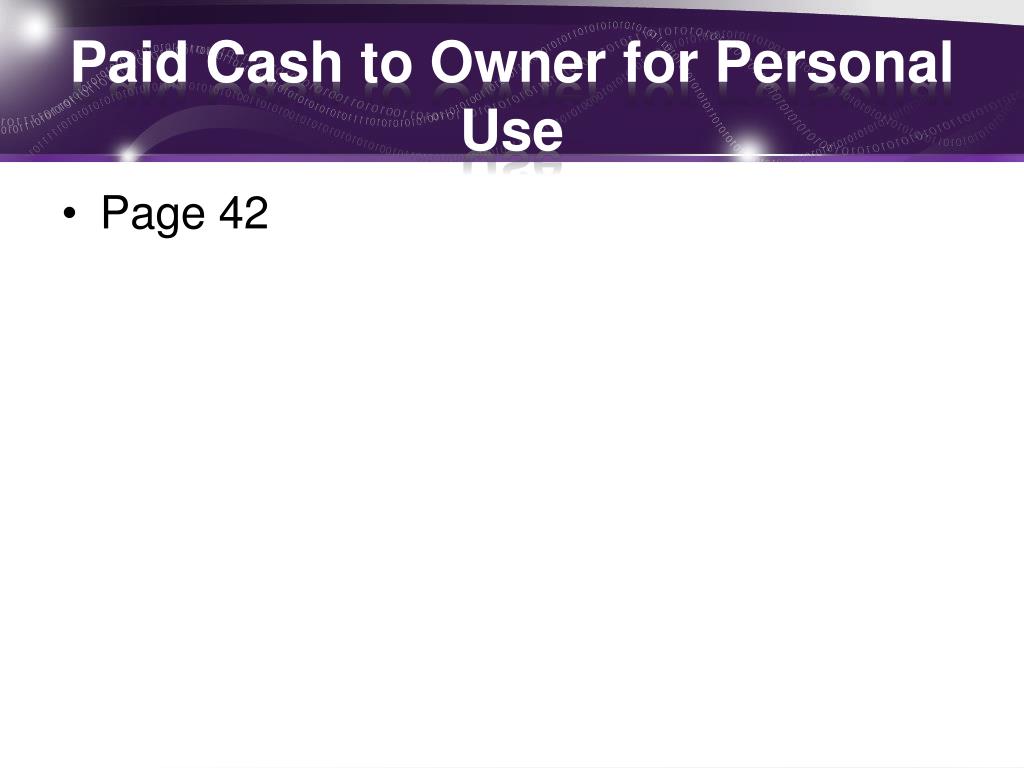 Paid Cash to Owner for Personal Use

• Page 42